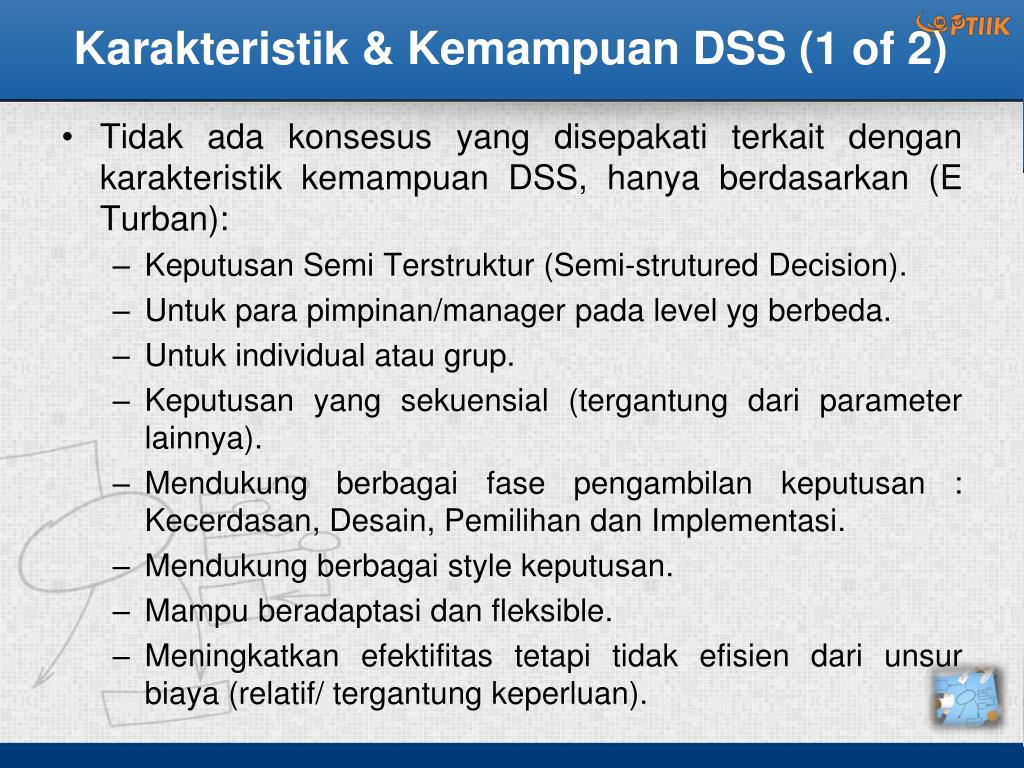 PTIIK

Karakteristik & Kemampuan DSS (1 of 2)

• Tidak ada konsesus yang disepakati terkait dengan karakteristik kemampuan DSS, hanya berdasarkan (E Turban):
– Keputusan Semi Terstruktur (Semi-strutured Decision).
– Untuk para pimpinan/manager pada level yg berbeda.
– Untuk individual atau grup.
– Keputusan yang sekuensial (tergantung dari parameter lainnya).
– Mendukung berbagai fase pengambilan keputusan : Kecerdasan, Desain, Pemilihan dan Implementasi.
– Mendukung berbagai style keputusan.
– Mampu beradaptasi dan fleksible.
– Meningkatkan efektifitas tetapi tidak efisien dari unsur biaya (relatif/ tergantung keperluan).